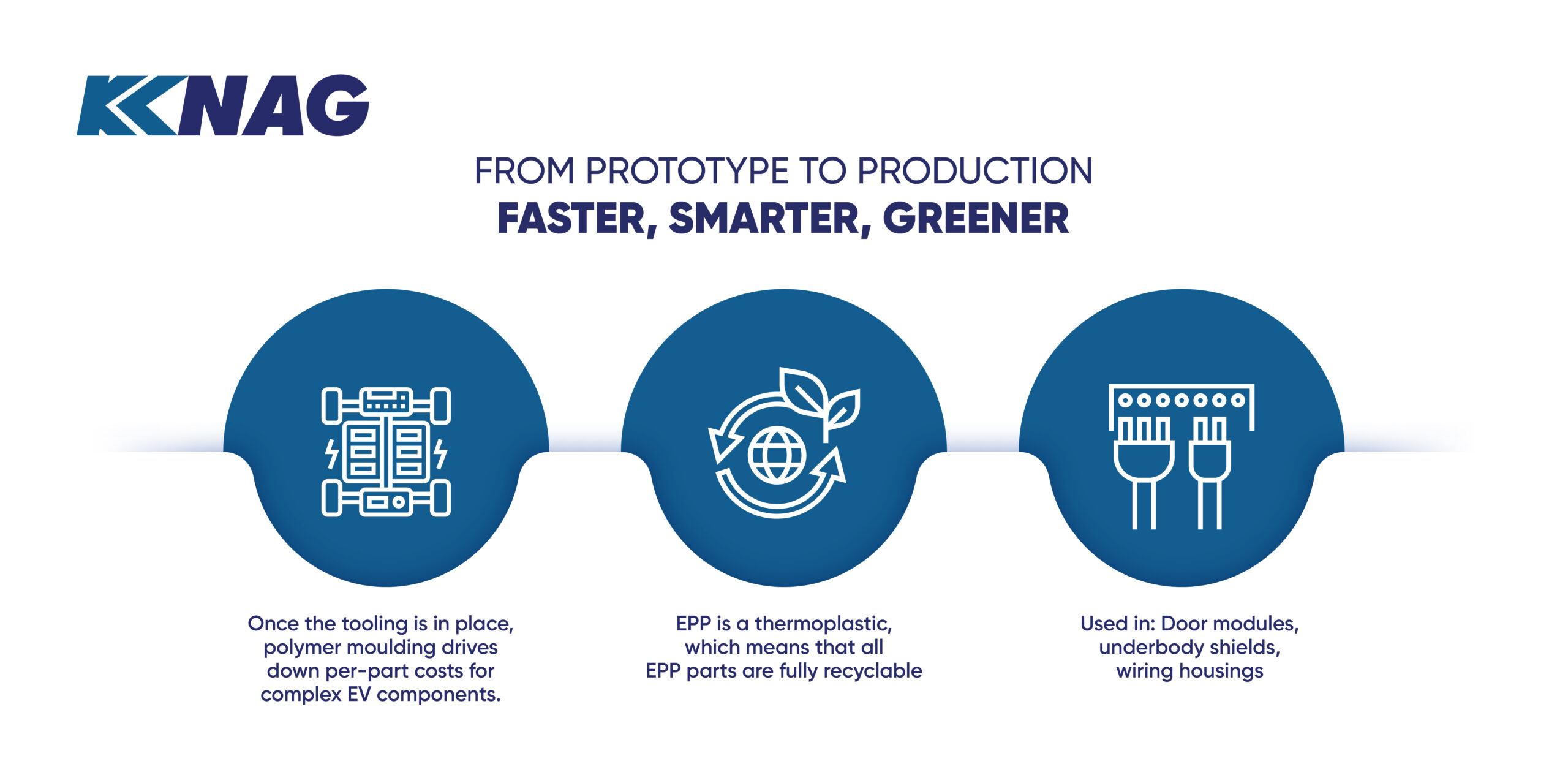 KNAG

FROM PROTOTYPE TO PRODUCTION
FASTER, SMARTER, GREENER

Once the tooling is in place, polymer moulding drives down per-part costs for complex EV components.

EPP is a thermoplastic, which means that all EPP parts are fully recyclable

Used in: Door modules, underbody shields, wiring housings